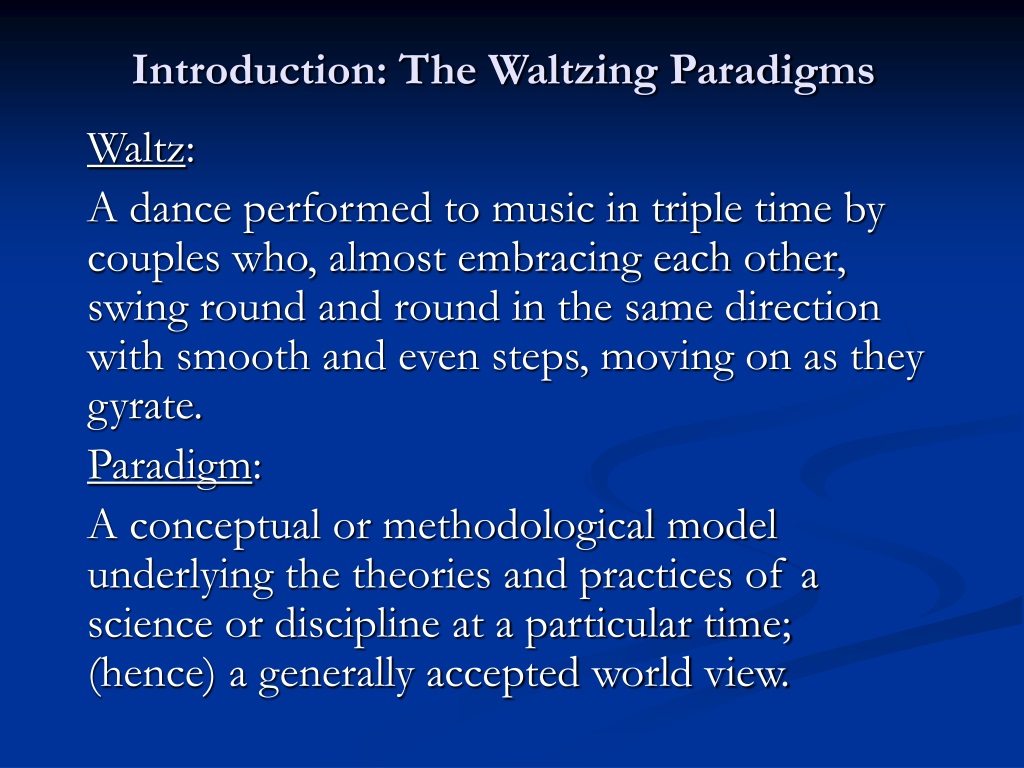 Introduction: The Waltzing Paradigms

Waltz:

A dance performed to music in triple time by couples who, almost embracing each other, swing round and round in the same direction with smooth and even steps, moving on as they gyrate.

Paradigm:

A conceptual or methodological model underlying the theories and practices of a science or discipline at a particular time; (hence) a generally accepted world view.